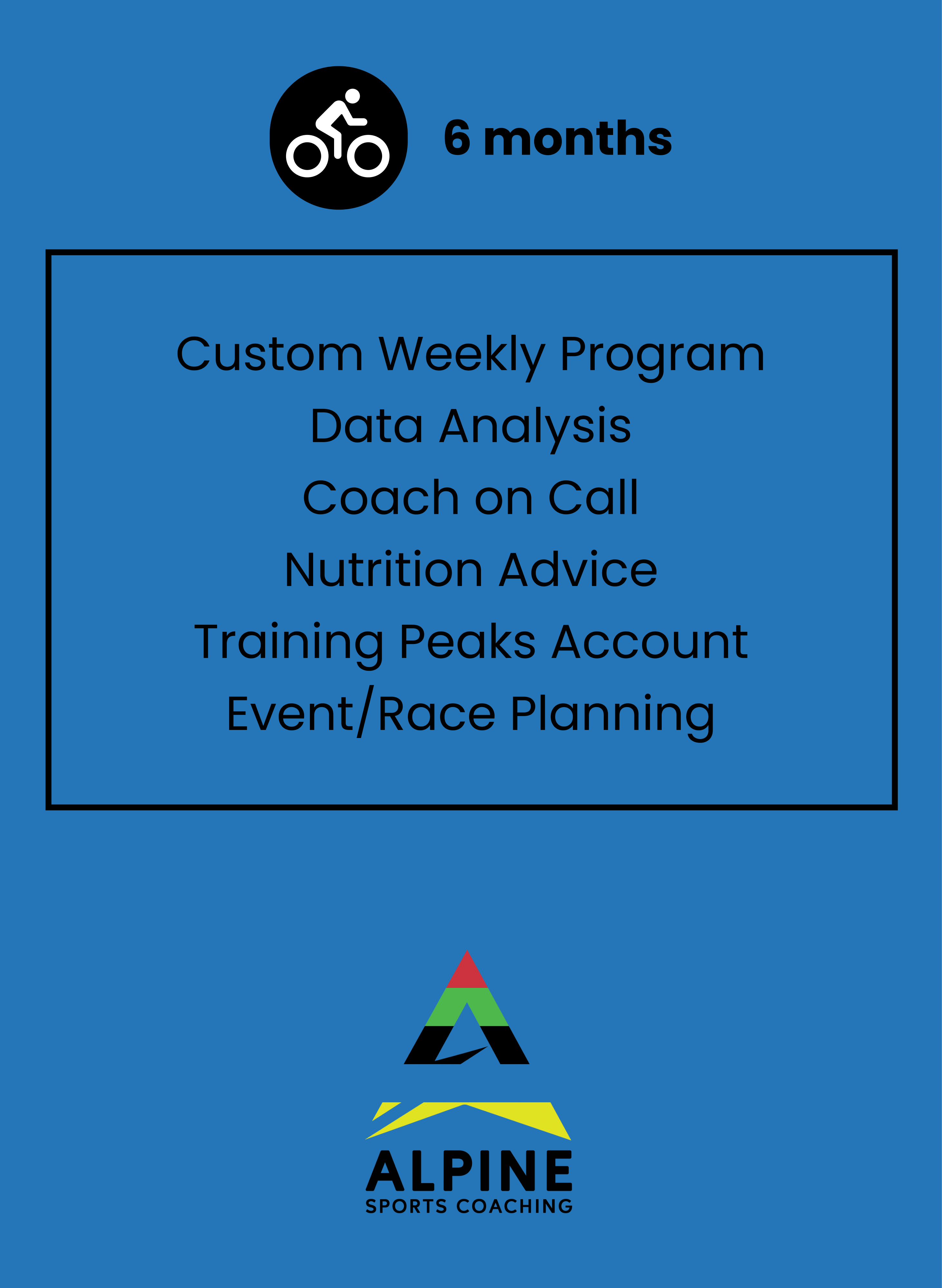 6 months

Custom Weekly Program
Data Analysis
Coach on Call
Nutrition Advice
Training Peaks Account
Event/Race Planning

ALPINE
SPORTS COACHING